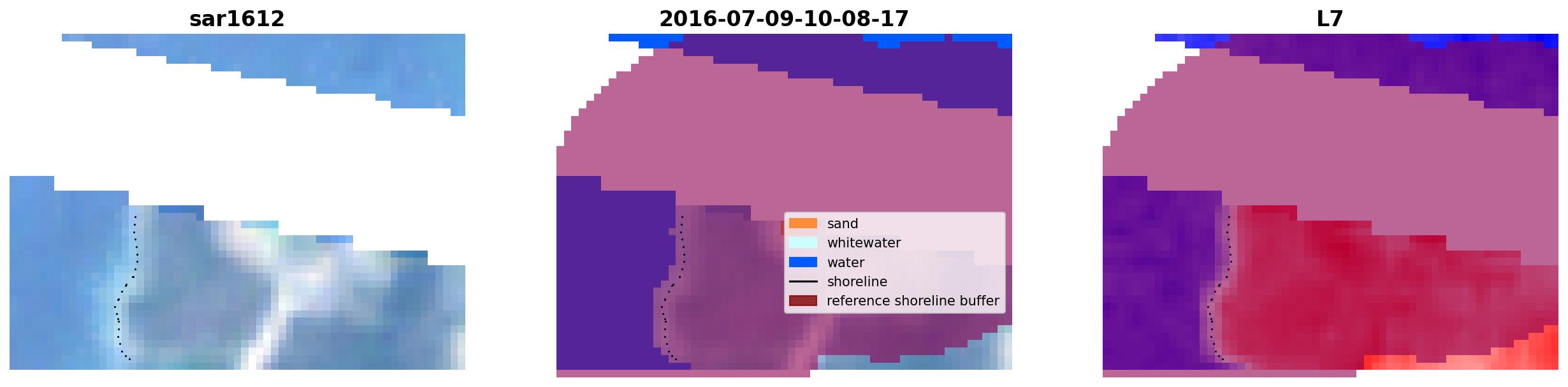 sar1612

2016-07-09-10-08-17

sand
whitewater
water
shoreline
reference shoreline buffer

L7